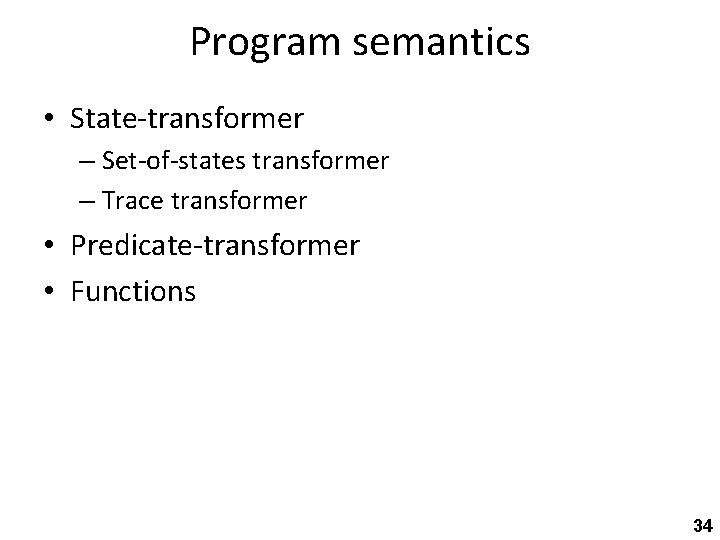 Program semantics

• State-transformer
– Set-of-states transformer
– Trace transformer
• Predicate-transformer
• Functions

34